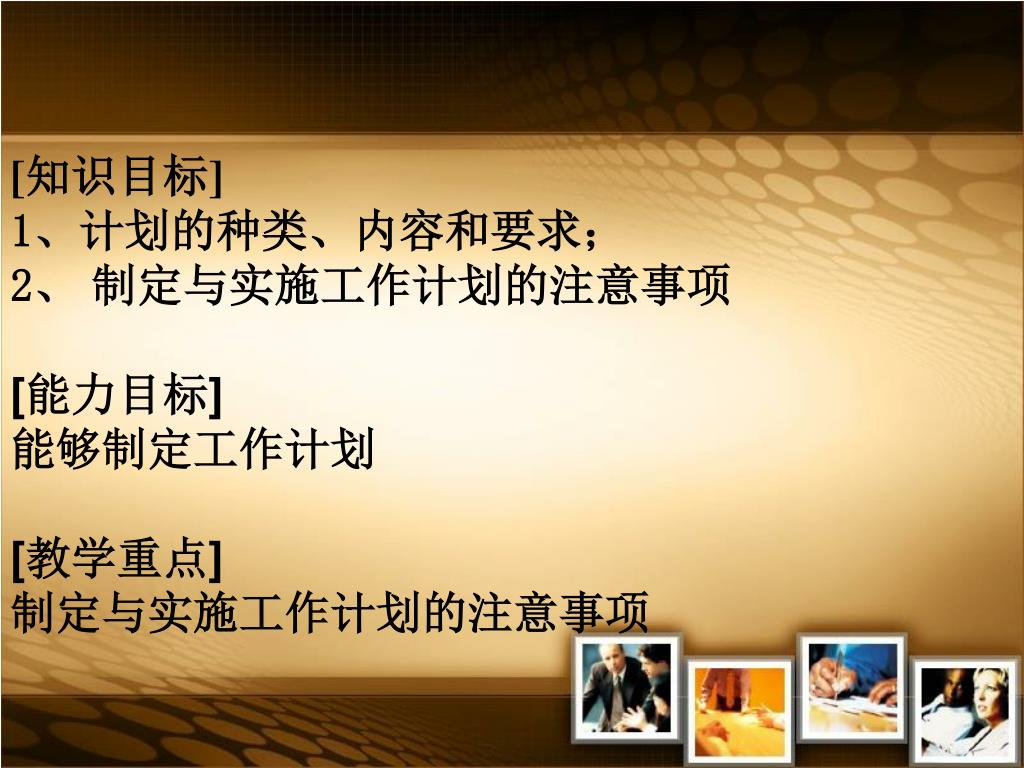 [知识目标]
1、计划的种类、内容和要求；
2、 制定与实施工作计划的注意事项

[能力目标]
能够制定工作计划

[教学重点]
制定与实施工作计划的注意事项